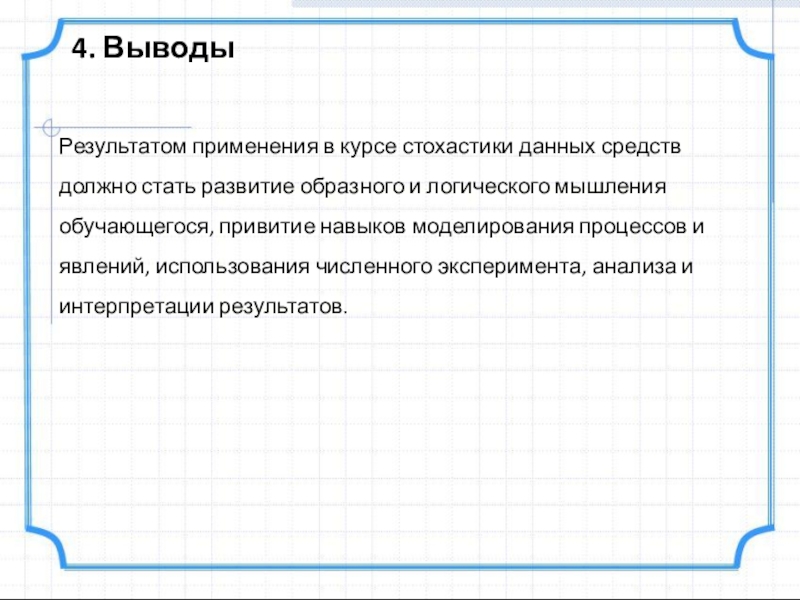 4. Выводы

Результатом применения в курсе стохастики данных средств должно стать развитие образного и логического мышления обучающегося, привитие навыков моделирования процессов и явлений, использования численного эксперимента, анализа и интерпретации результатов.